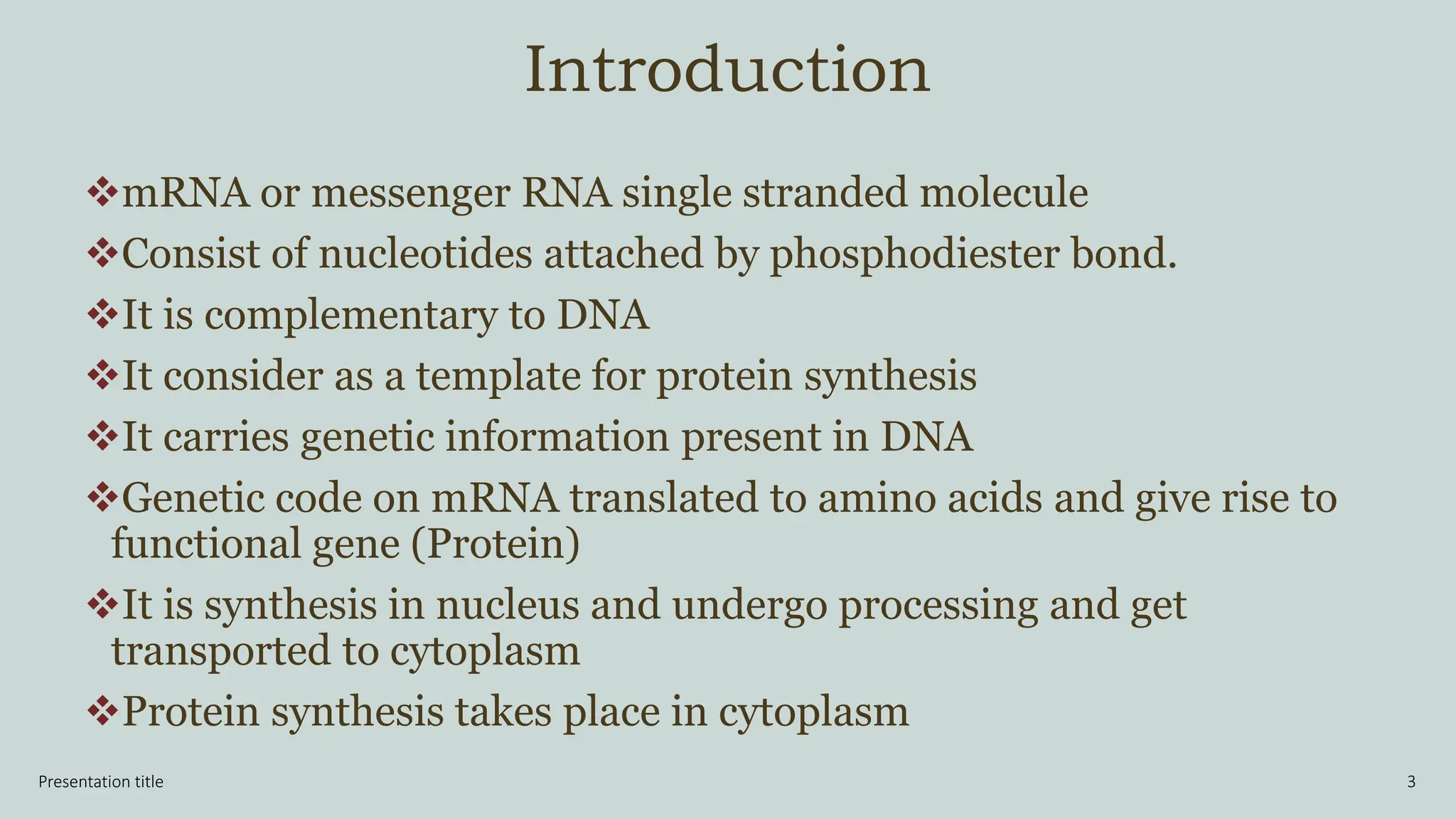 Introduction

❖mRNA or messenger RNA single stranded molecule

❖Consist of nucleotides attached by phosphodiester bond.

❖It is complementary to DNA

❖It consider as a template for protein synthesis

❖It carries genetic information present in DNA

❖Genetic code on mRNA translated to amino acids and give rise to functional gene (Protein)

❖It is synthesis in nucleus and undergo processing and get transported to cytoplasm

❖Protein synthesis takes place in cytoplasm

Presentation title

3